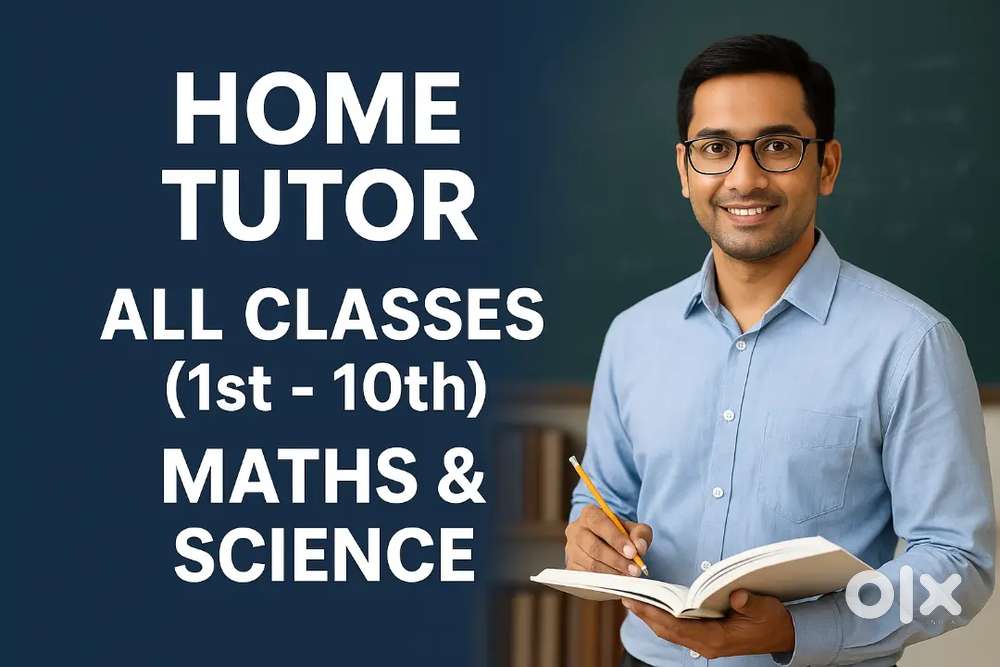 HOME TUTOR

ALL CLASSES (1st - 10th)

MATHS & SCIENCE

OLX